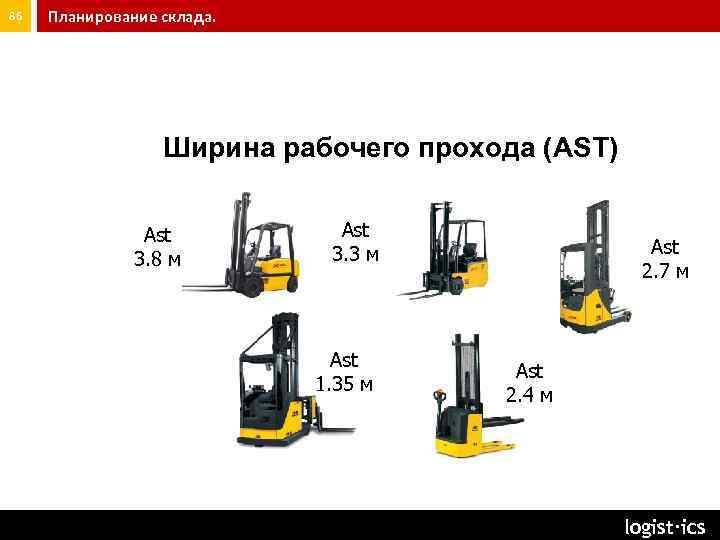 86 Планирование склада.

Ширина рабочего прохода (AST)

Ast
3.8 м

Ast
3.3 м

Ast
2.7 м

Ast
1.35 м

Ast
2.4 м

logist·ics